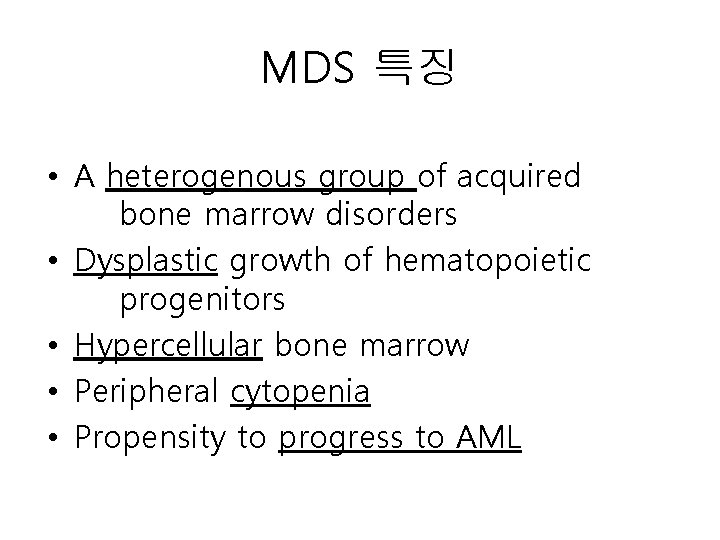 MDS 특징

• A heterogenous group of acquired bone marrow disorders
• Dysplastic growth of hematopoietic progenitors
• Hypercellular bone marrow
• Peripheral cytopenia
• Propensity to progress to AML